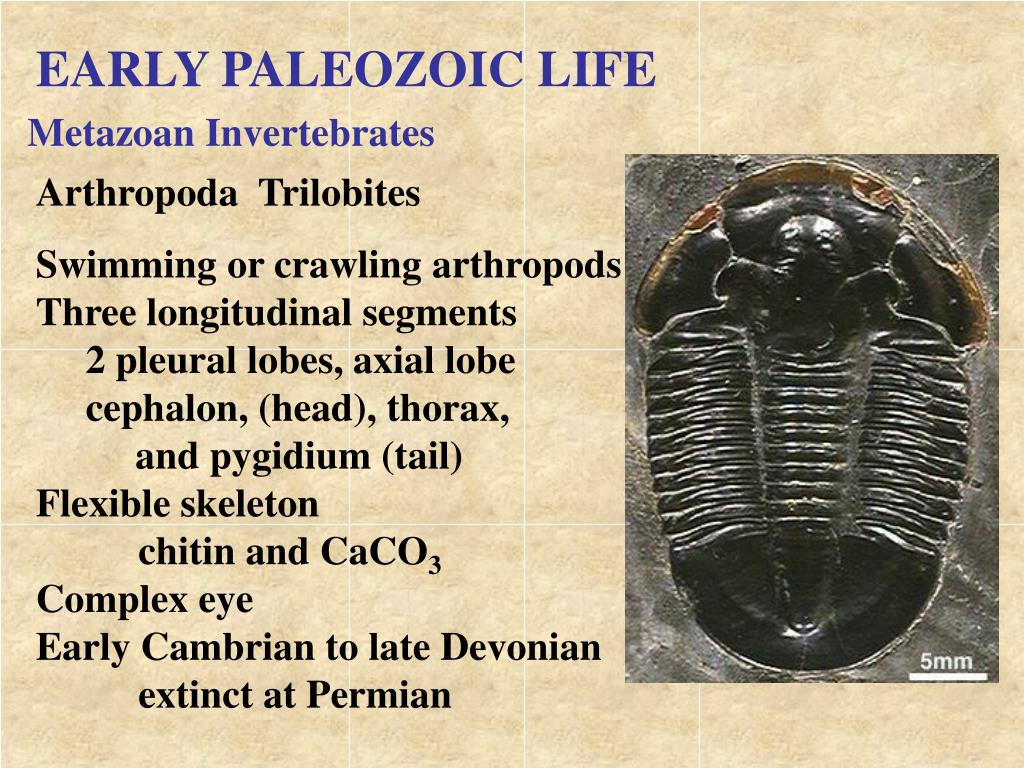 EARLY PALEOZOIC LIFE

Metazoan Invertebrates

Arthropoda Trilobites

Swimming or crawling arthropods
Three longitudinal segments
2 pleural lobes, axial lobe
cephalon, (head), thorax,
and pygidium (tail)
Flexible skeleton
chitin and $CaCO_3$
Complex eye
Early Cambrian to late Devonian
extinct at Permian

5mm